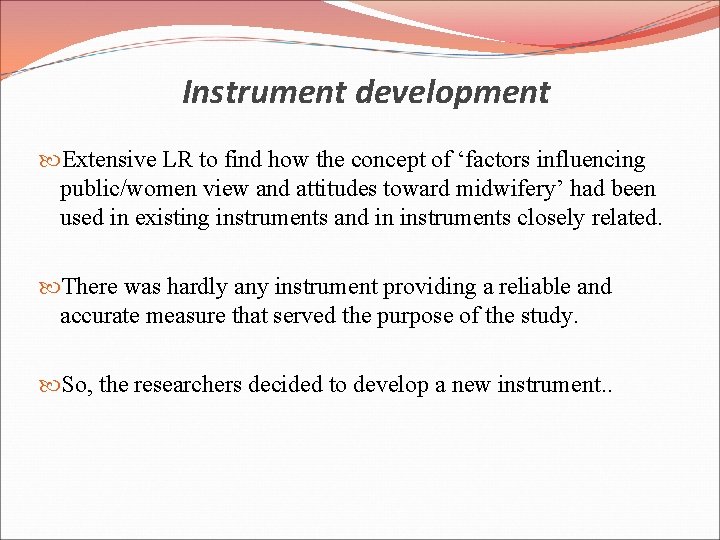 Instrument development

Extensive LR to find how the concept of ‘factors influencing public/women view and attitudes toward midwifery’ had been used in existing instruments and in instruments closely related.

There was hardly any instrument providing a reliable and accurate measure that served the purpose of the study.

So, the researchers decided to develop a new instrument..